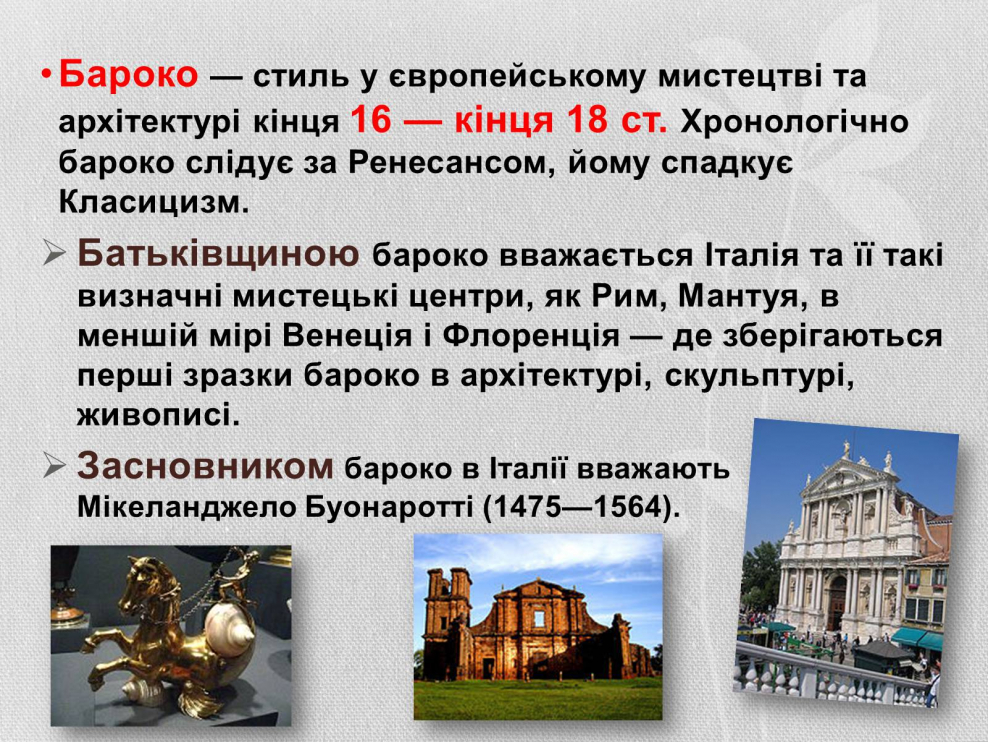 • Бароко — стиль у європейському мистецтві та архітектурі кінця 16 — кінця 18 ст. Хронологічно бароко слідує за Ренесансом, йому спадкує Класицизм.

➢ Батьківщиною бароко вважається Італія та її такі визначні мистецькі центри, як Рим, Мантуя, в меншій мірі Венеція і Флоренція — де зберігаються перші зразки бароко в архітектурі, скульптурі, живописі.

➢ Засновником бароко в Італії вважають Мікеланджело Буонаротті (1475—1564).